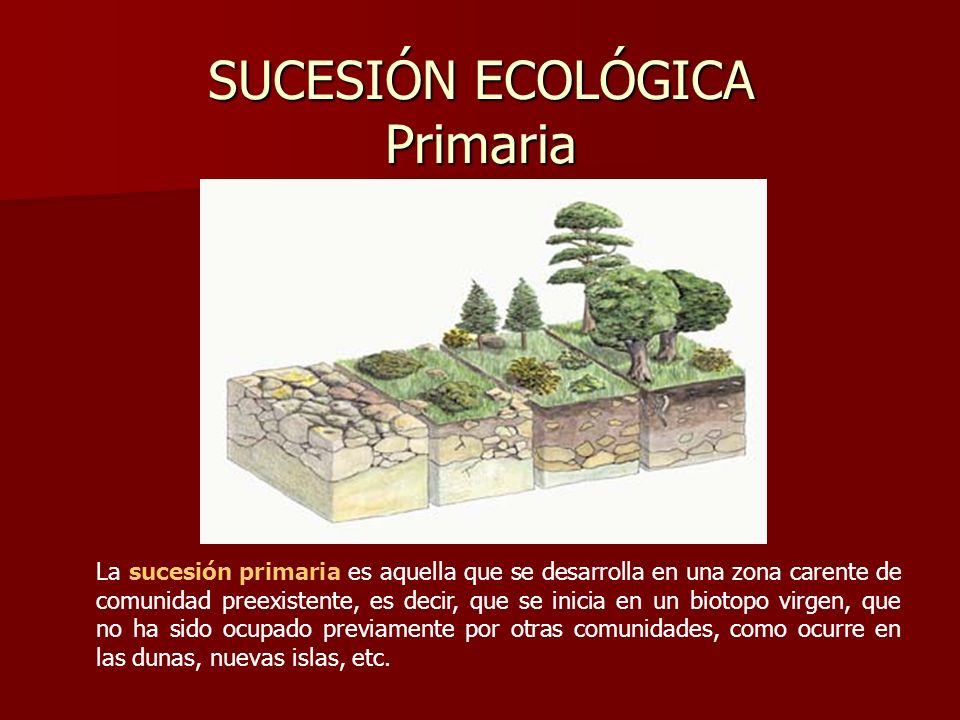 SUCESIÓN ECOLÓGICA
Primaria

La sucesión primaria es aquella que se desarrolla en una zona carente de comunidad preexistente, es decir, que se inicia en un biotopo virgen, que no ha sido ocupado previamente por otras comunidades, como ocurre en las dunas, nuevas islas, etc.